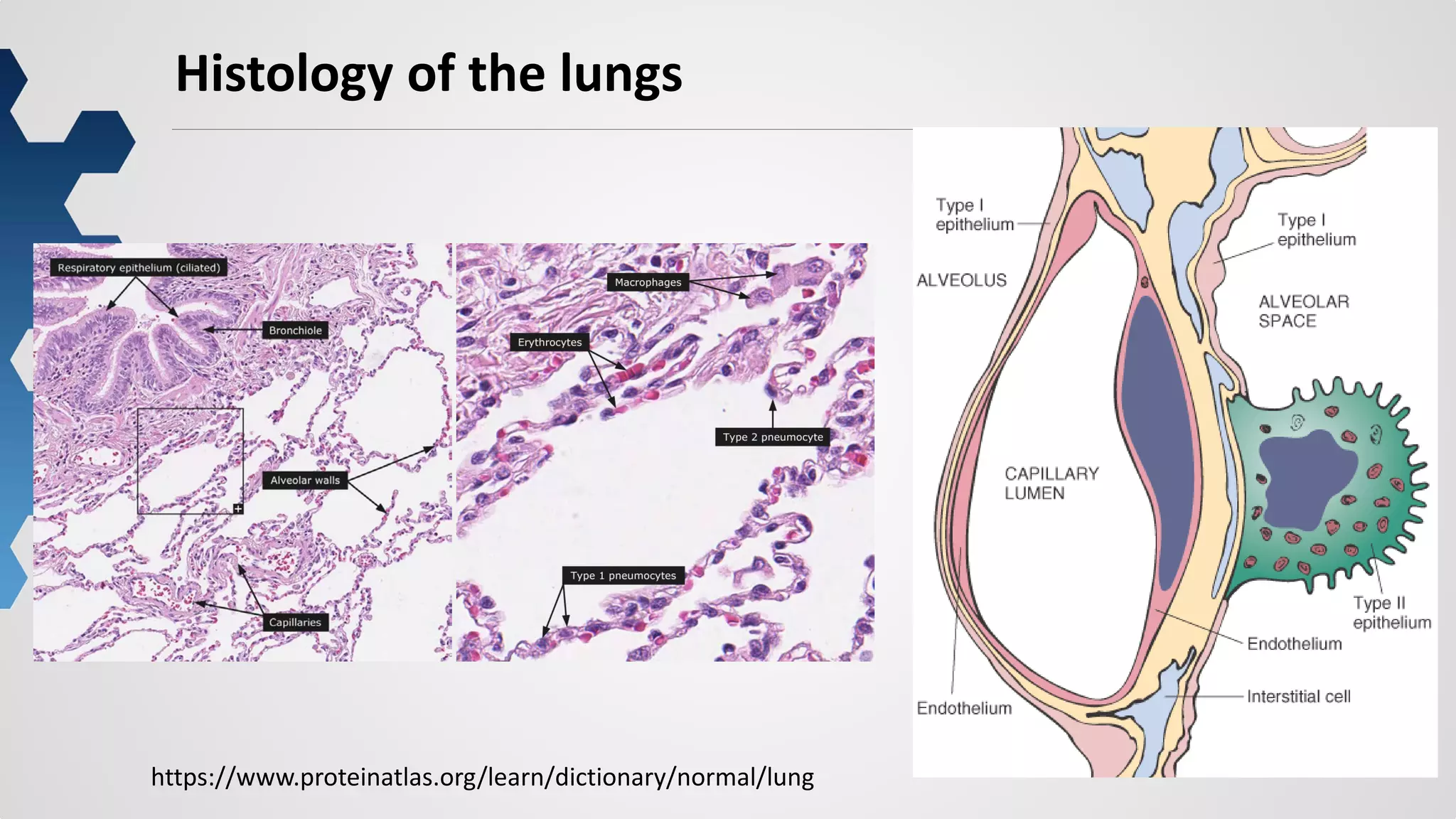 Histology of the lungs

Respiratory epithelium (ciliated)
Bronchiole
Alveolar walls
Capillaries

Macrophages
Erythrocytes
Type 2 pneumocyte
Type 1 pneumocytes

Type I epithelium
ALVEOLUS
Type I epithelium
ALVEOLAR SPACE
CAPILLARY LUMEN
Type II epithelium
Endothelium
Interstitial cell
Endothelium

https://www.proteinatlas.org/learn/dictionary/normal/lung